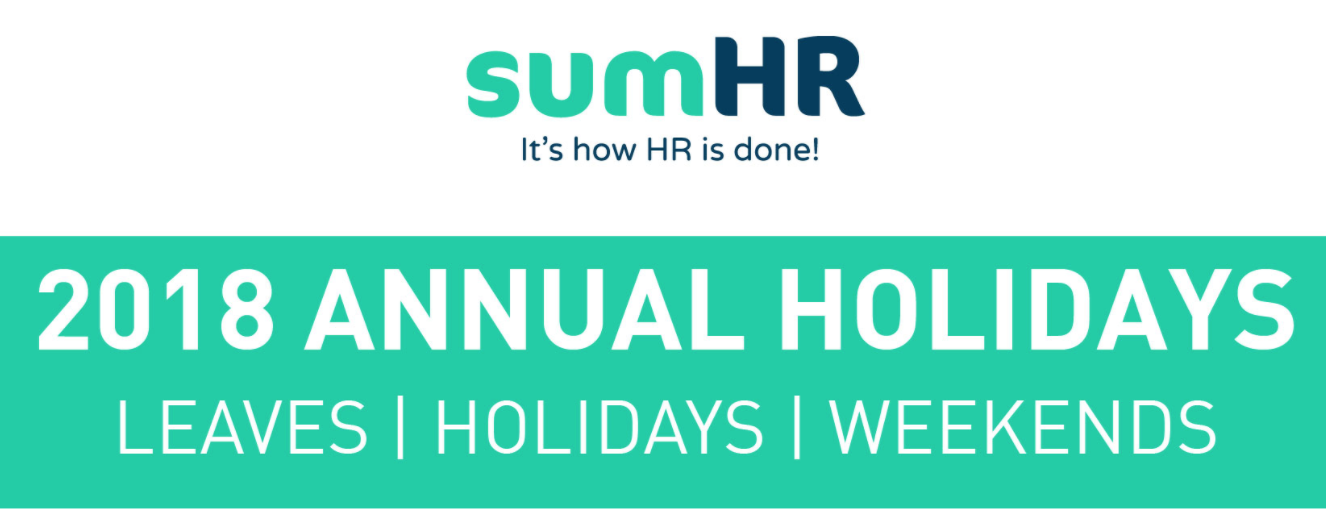 sumHR
It's how HR is done!

2018 ANNUAL HOLIDAYS

LEAVES | HOLIDAYS | WEEKENDS